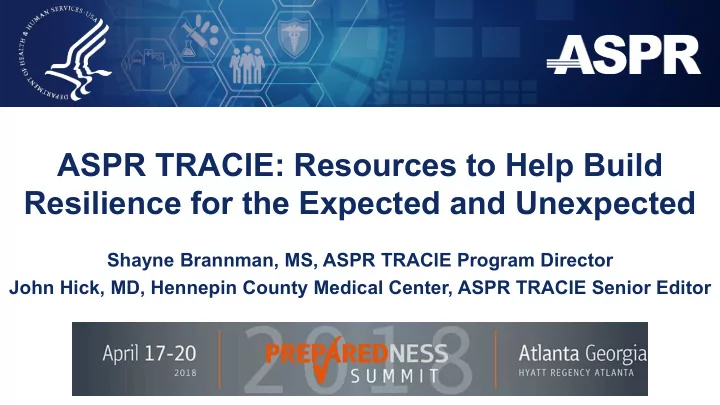 DEPARTMENT OF HEALTH & HUMAN SERVICES · USA

ASPR

ASPR TRACIE: Resources to Help Build Resilience for the Expected and Unexpected

Shayne Brannman, MS, ASPR TRACIE Program Director
John Hick, MD, Hennepin County Medical Center, ASPR TRACIE Senior Editor

April 17-20
2018

2018
PREPAREDNESS
SUMMIT

Atlanta Georgia
HYATT REGENCY ATLANTA